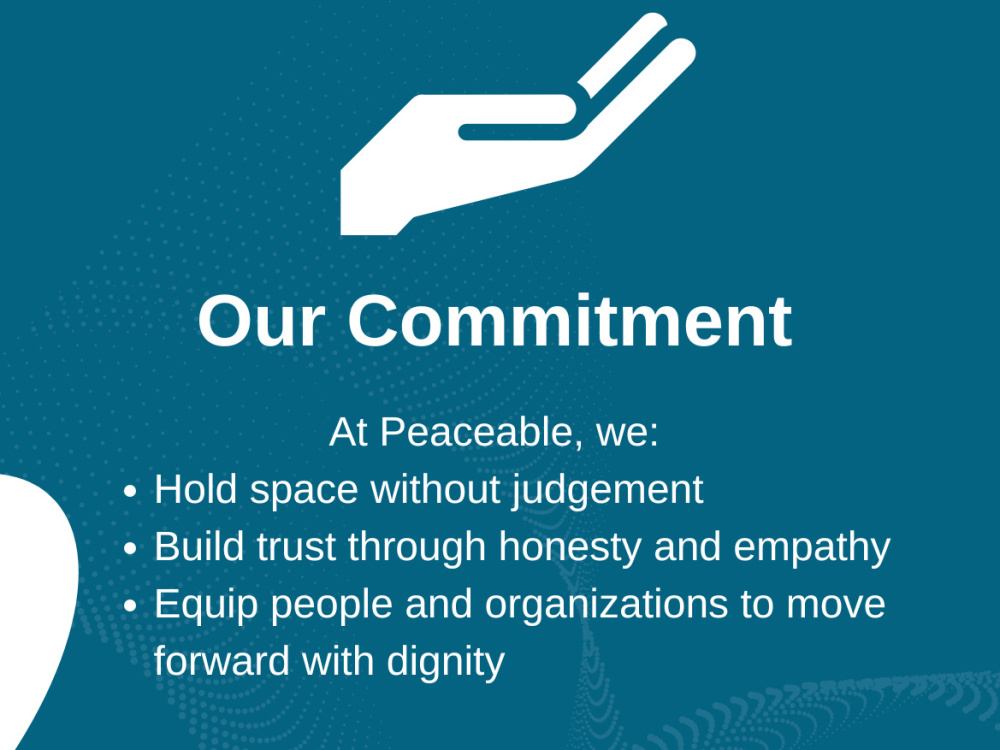 Our Commitment

At Peaceable, we:

• Hold space without judgement
• Build trust through honesty and empathy
• Equip people and organizations to move forward with dignity